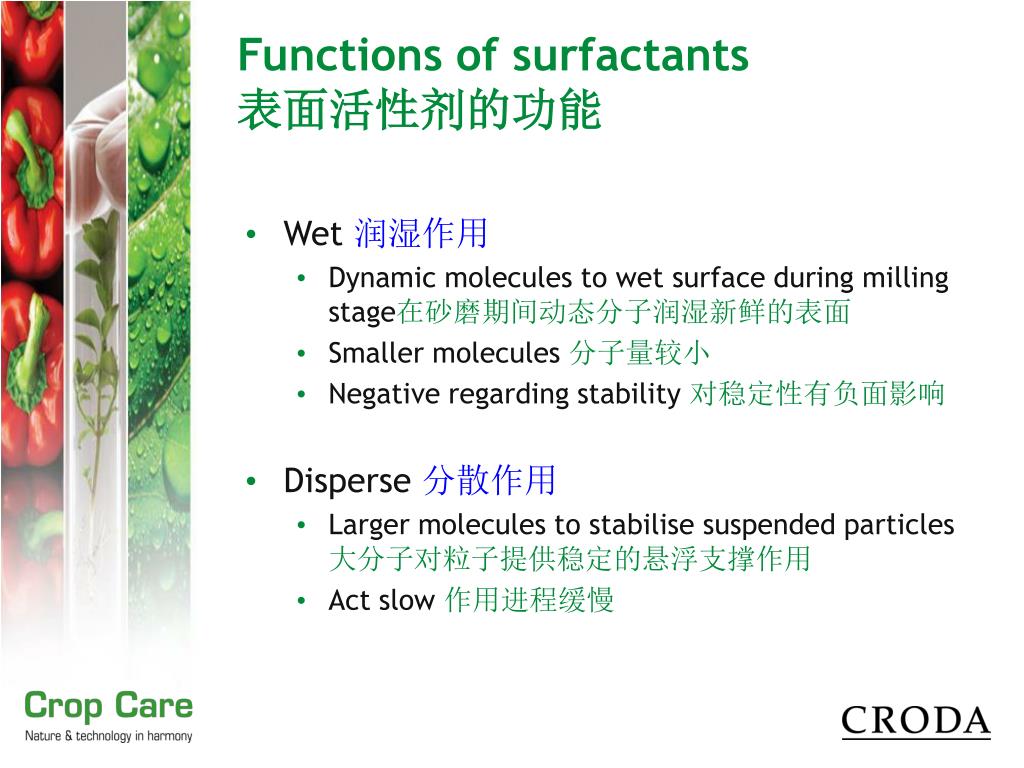 Functions of surfactants
表面活性剂的功能

• Wet 润湿作用
  • Dynamic molecules to wet surface during milling stage在砂磨期间动态分子润湿新鲜的表面
  • Smaller molecules 分子量较小
  • Negative regarding stability 对稳定性有负面影响

• Disperse 分散作用
  • Larger molecules to stabilise suspended particles 大分子对粒子提供稳定的悬浮支撑作用
  • Act slow 作用进程缓慢

Crop Care
Nature & technology in harmony

CRODA